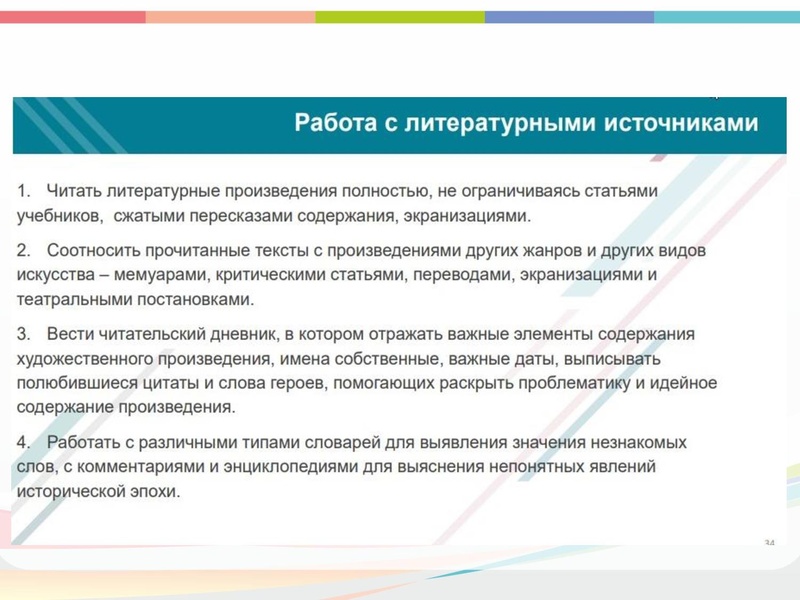 Работа с литературными источниками

1. Читать литературные произведения полностью, не ограничиваясь статьями учебников, сжатыми пересказами содержания, экранизациями.

2. Соотносить прочитанные тексты с произведениями других жанров и других видов искусства – мемуарами, критическими статьями, переводами, экранизациями и театральными постановками.

3. Вести читательский дневник, в котором отражать важные элементы содержания художественного произведения, имена собственные, важные даты, выписывать полюбившиеся цитаты и слова героев, помогающих раскрыть проблематику и идейное содержание произведения.

4. Работать с различными типами словарей для выявления значения незнакомых слов, с комментариями и энциклопедиями для выяснения непонятных явлений исторической эпохи.

34